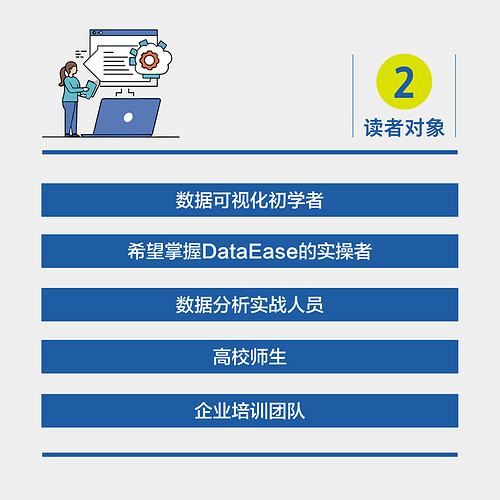 2
读者对象

数据可视化初学者

希望掌握DataEase的实操者

数据分析实战人员

高校师生

企业培训团队